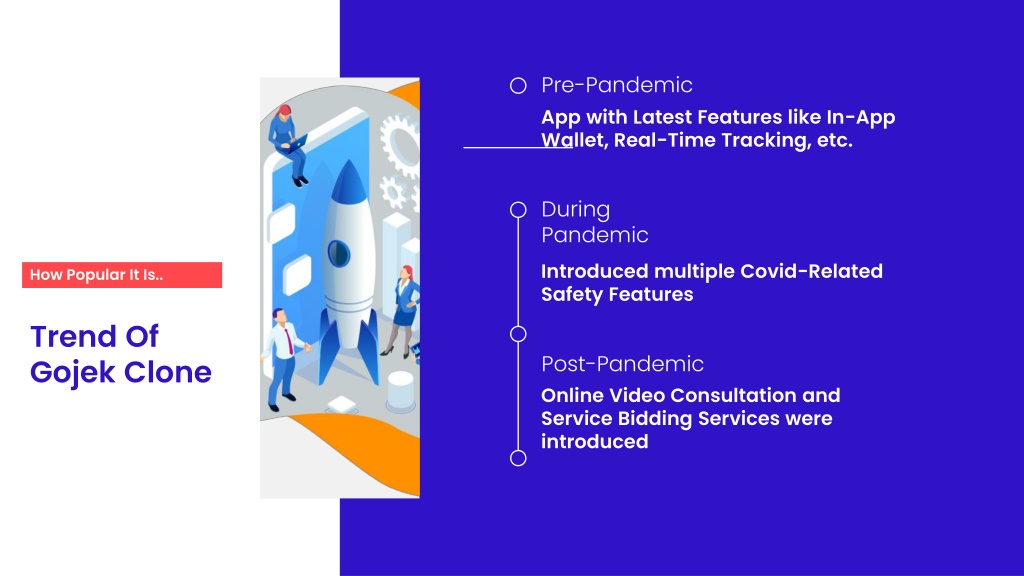 How Popular It Is..

Trend Of Gojek Clone

Pre-Pandemic

App with Latest Features like In-App Wallet, Real-Time Tracking, etc.

During Pandemic

Introduced multiple Covid-Related Safety Features

Post-Pandemic

Online Video Consultation and Service Bidding Services were introduced